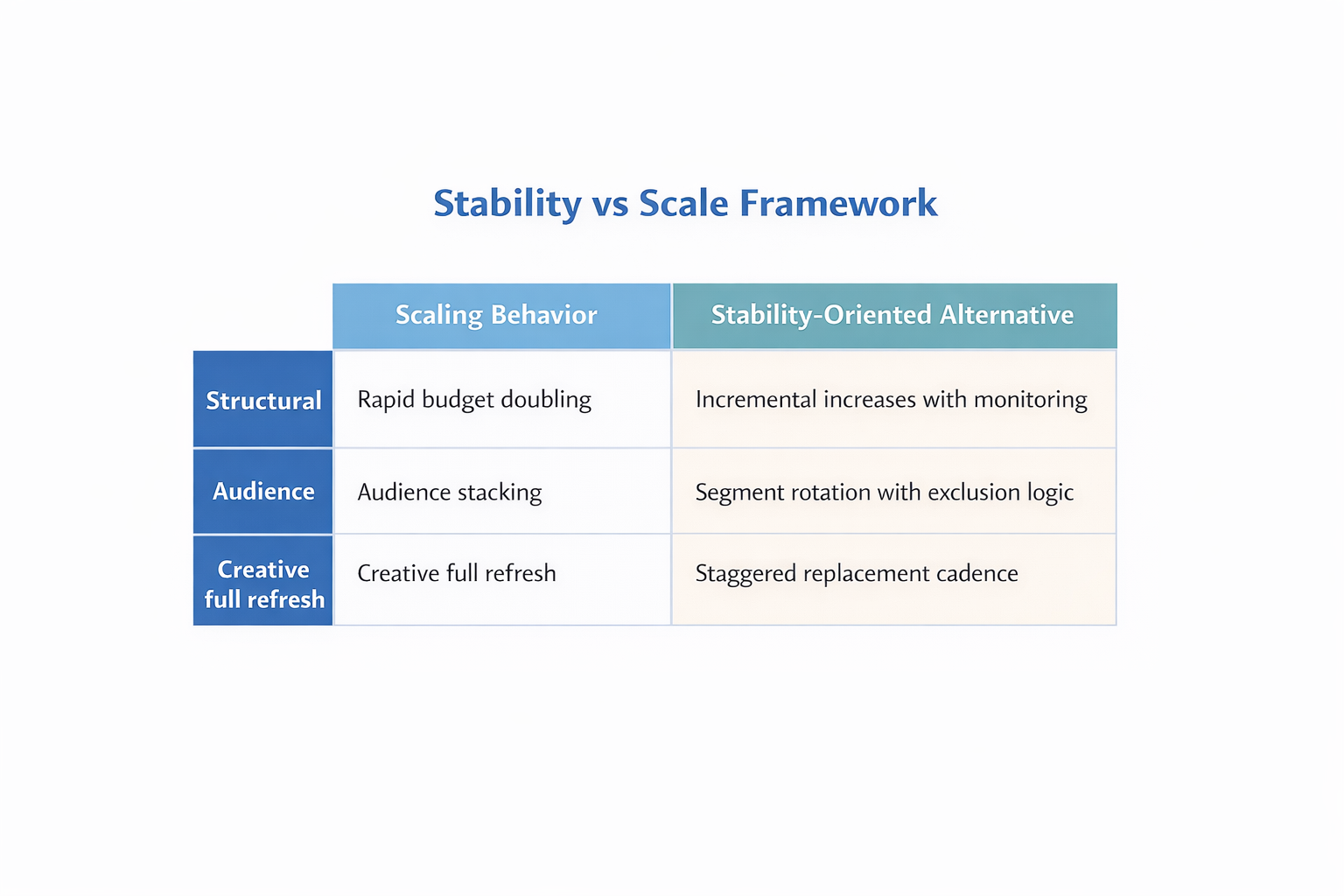 Stability vs Scale Framework

| | Scaling Behavior | Stability-Oriented Alternative |
|---|---|---|
| Structural | Rapid budget doubling | Incremental increases with monitoring |
| Audience | Audience stacking | Segment rotation with exclusion logic |
| Creative full refresh | Creative full refresh | Staggered replacement cadence |